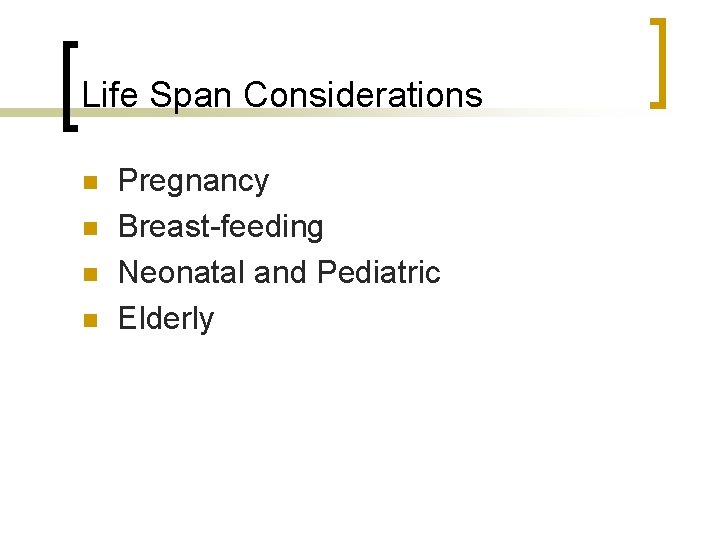 Life Span Considerations

- Pregnancy
- Breast-feeding
- Neonatal and Pediatric
- Elderly